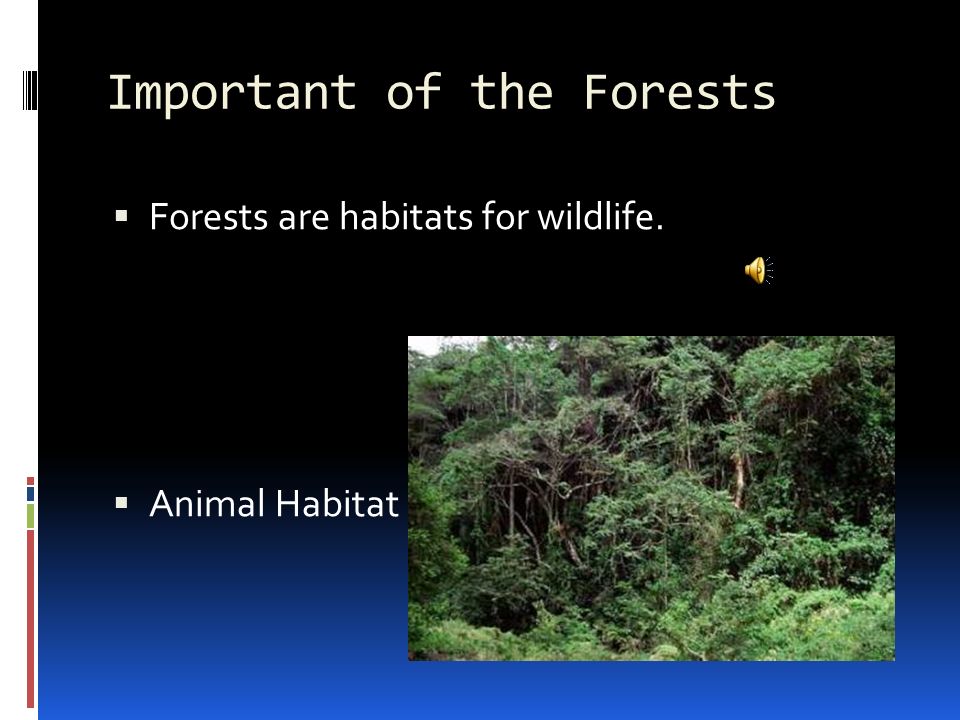 Important of the Forests

▪ Forests are habitats for wildlife.

▪ Animal Habitat